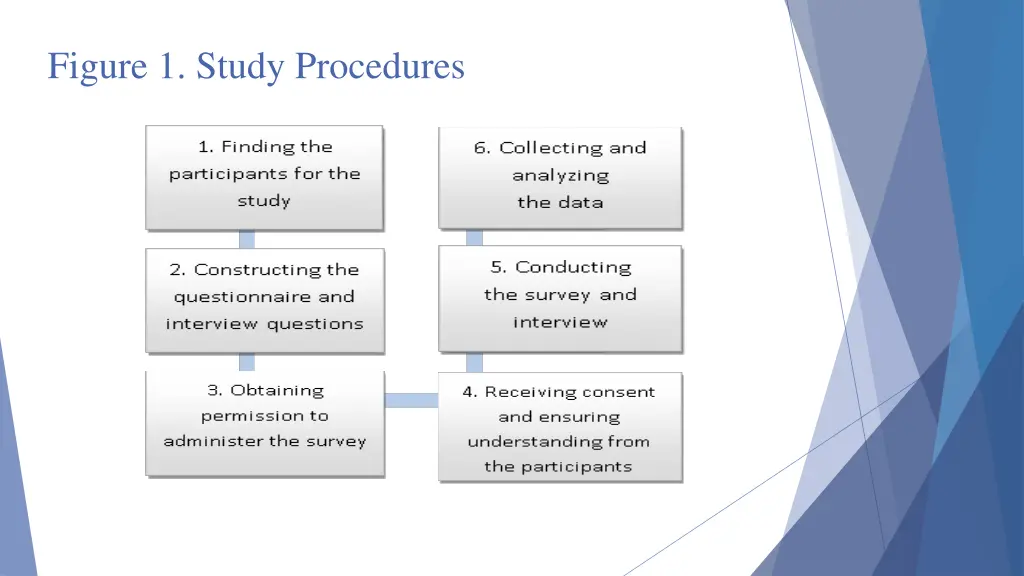 Figure 1. Study Procedures

1. Finding the participants for the study

2. Constructing the questionnaire and interview questions

3. Obtaining permission to administer the survey

4. Receiving consent and ensuring understanding from the participants

5. Conducting the survey and interview

6. Collecting and analyzing the data